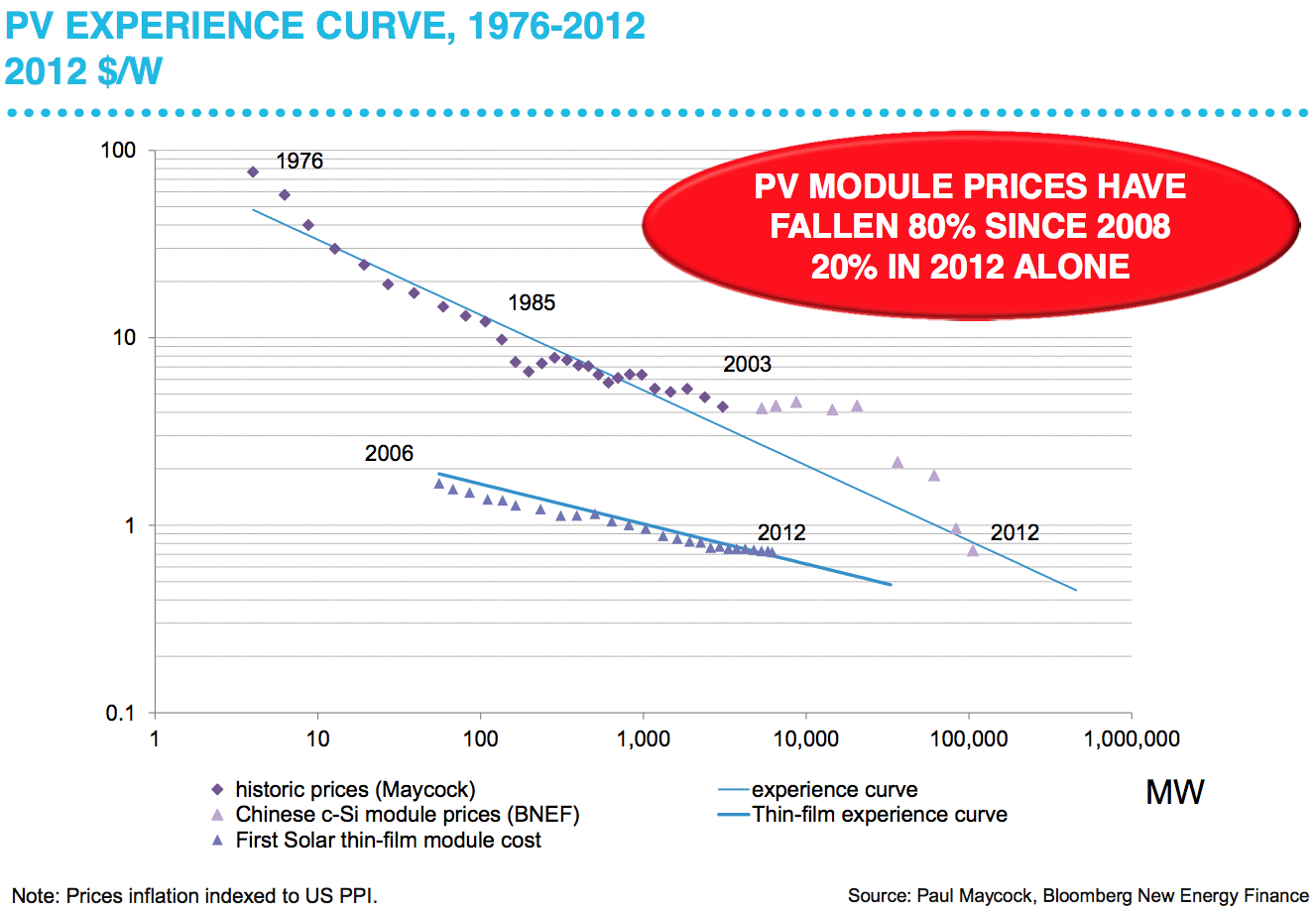 PV EXPERIENCE CURVE, 1976-2012
2012 $/W

PV MODULE PRICES HAVE FALLEN 80% SINCE 2008 20% IN 2012 ALONE

100
10
1
0.1

1976
1985
2003
2006
2012
2012

1
10
100
1,000
10,000
100,000
1,000,000

MW

historic prices (Maycock)
Chinese c-Si module prices (BNEF)
First Solar thin-film module cost
experience curve
Thin-film experience curve

Note: Prices inflation indexed to US PPI.

Source: Paul Maycock, Bloomberg New Energy Finance